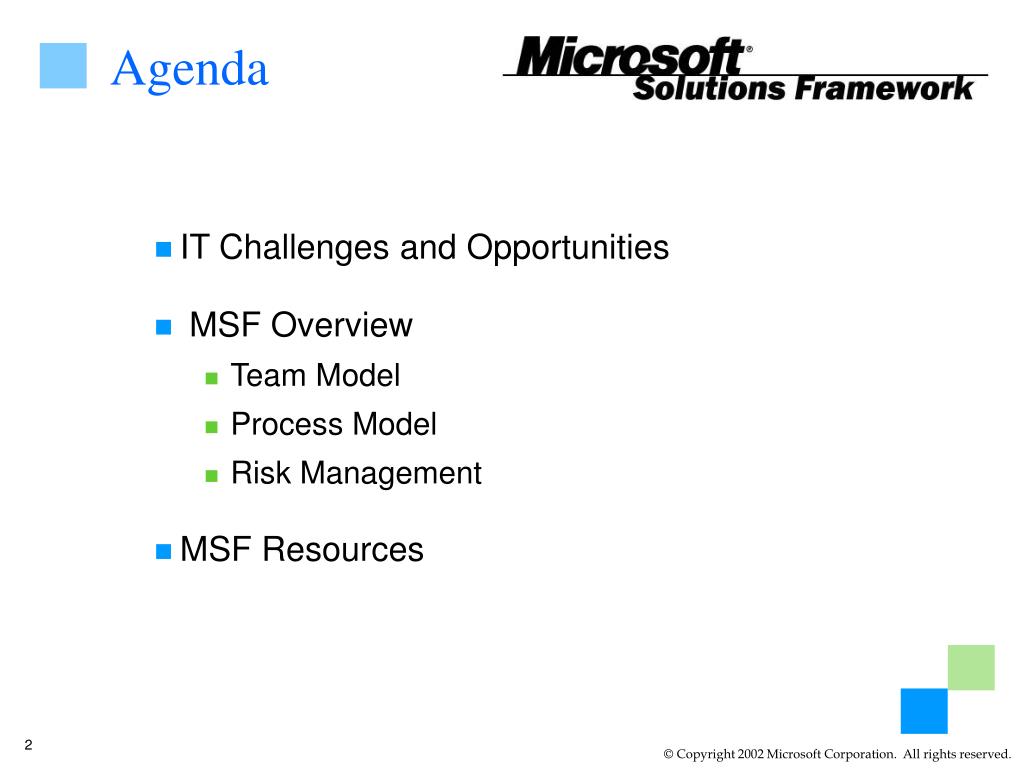 Agenda

Microsoft®
Solutions Framework

IT Challenges and Opportunities

MSF Overview

Team Model

Process Model

Risk Management

MSF Resources

2

© Copyright 2002 Microsoft Corporation. All rights reserved.